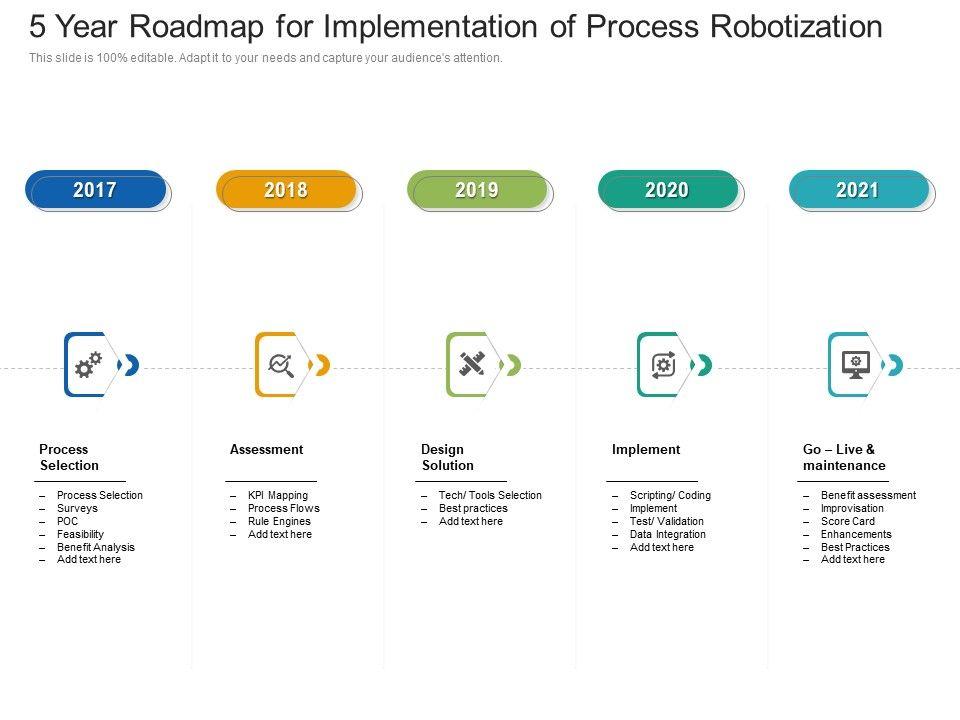 5 Year Roadmap for Implementation of Process Robotization

This slide is 100% editable. Adapt it to your needs and capture your audience's attention.

2017

Process Selection

– Process Selection
– Surveys
– POC
– Feasibility
– Benefit Analysis
– Add text here

2018

Assessment

– KPI Mapping
– Process Flows
– Rule Engines
– Add text here

2019

Design Solution

– Tech/ Tools Selection
– Best practices
– Add text here

2020

Implement

– Scripting/ Coding
– Implement
– Test/ Validation
– Data Integration
– Add text here

2021

Go – Live & maintenance

– Benefit assessment
– Improvisation
– Score Card
– Enhancements
– Best Practices
– Add text here